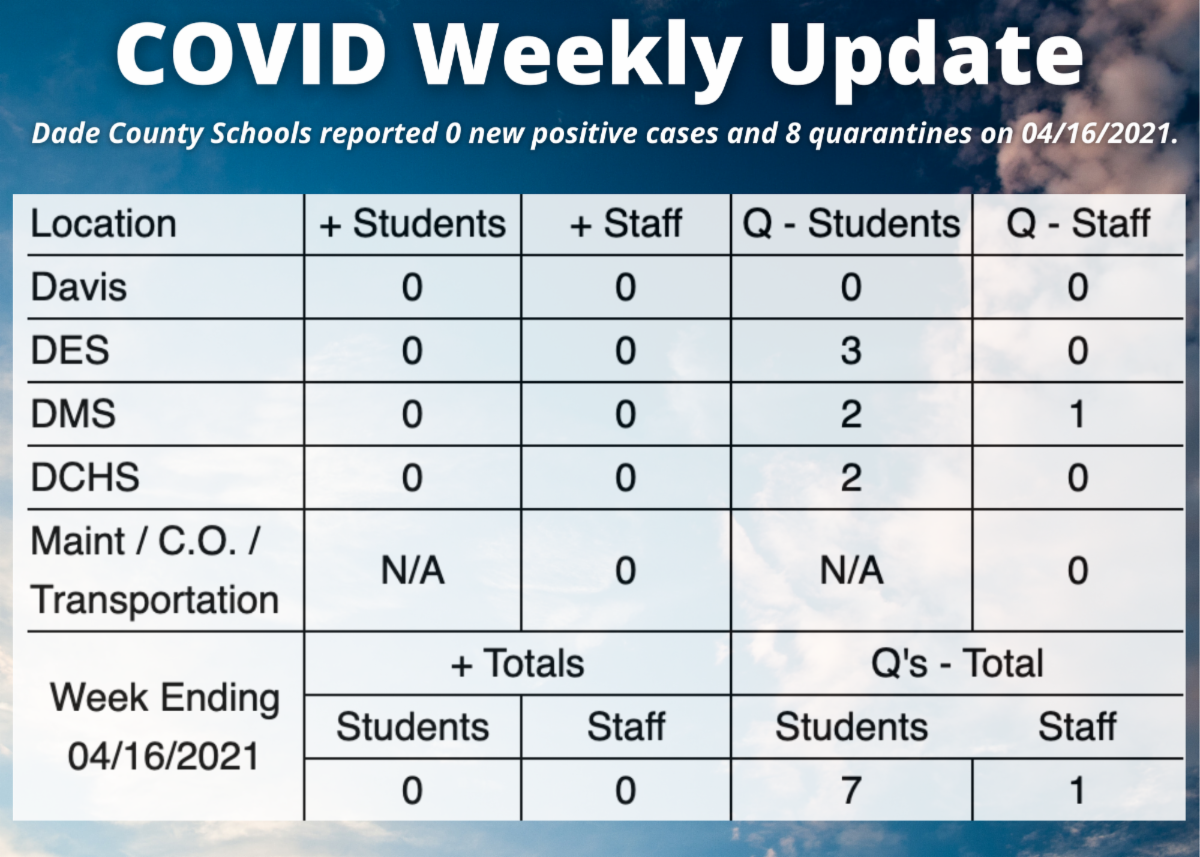 COVID Weekly Update

Dade County Schools reported 0 new positive cases and 8 quarantines on 04/16/2021.

| Location | + Students | + Staff | Q - Students | Q - Staff |
|---|---|---|---|---|
| Davis | 0 | 0 | 0 | 0 |
| DES | 0 | 0 | 3 | 0 |
| DMS | 0 | 0 | 2 | 1 |
| DCHS | 0 | 0 | 2 | 0 |
| Maint / C.O. / Transportation | N/A | 0 | N/A | 0 |
| Week Ending 04/16/2021 | + Totals | | Q's - Total | |
| | Students | Staff | Students | Staff |
| | 0 | 0 | 7 | 1 |